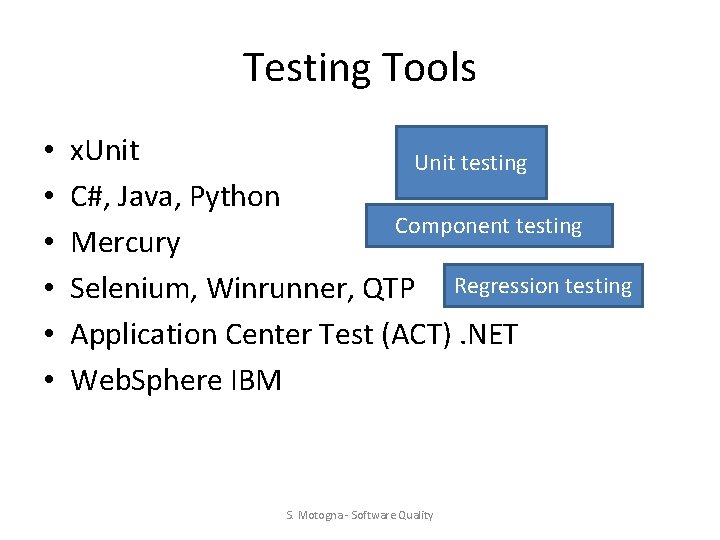 Testing Tools

• xUnit
• C#, Java, Python
• Mercury
• Selenium, Winrunner, QTP
• Application Center Test (ACT) .NET
• WebSphere IBM

Unit testing

Component testing

Regression testing

S. Motogna - Software Quality